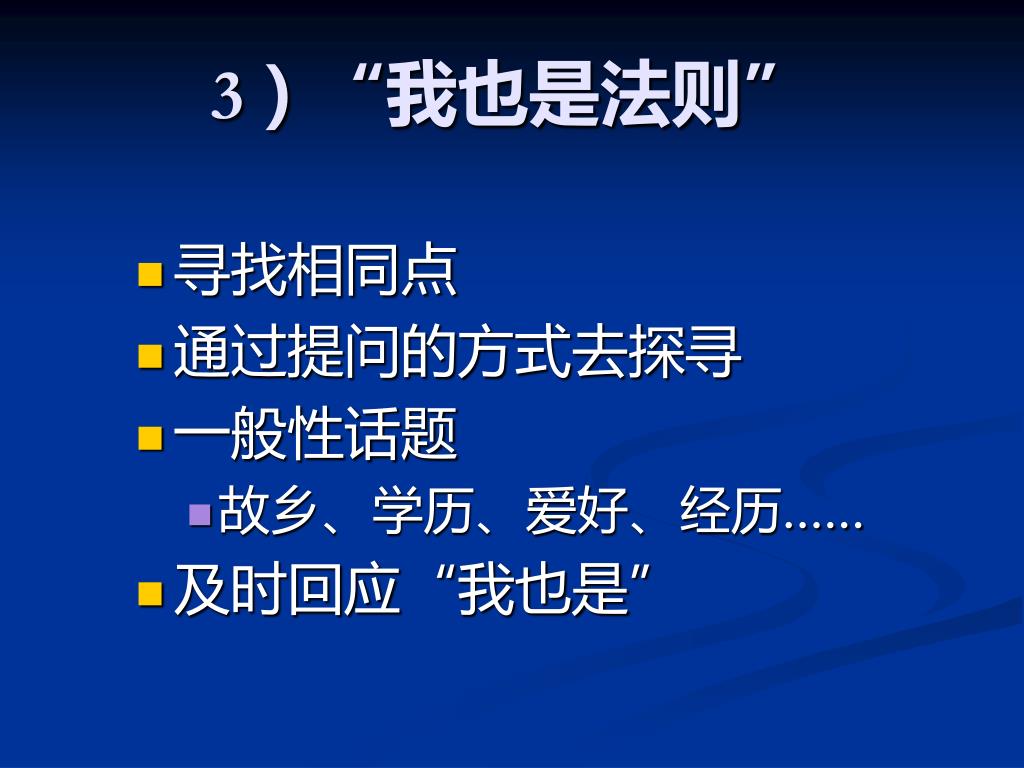 3）“我也是法则”

寻找相同点

通过提问的方式去探寻

一般性话题

故乡、学历、爱好、经历……

及时回应“我也是”